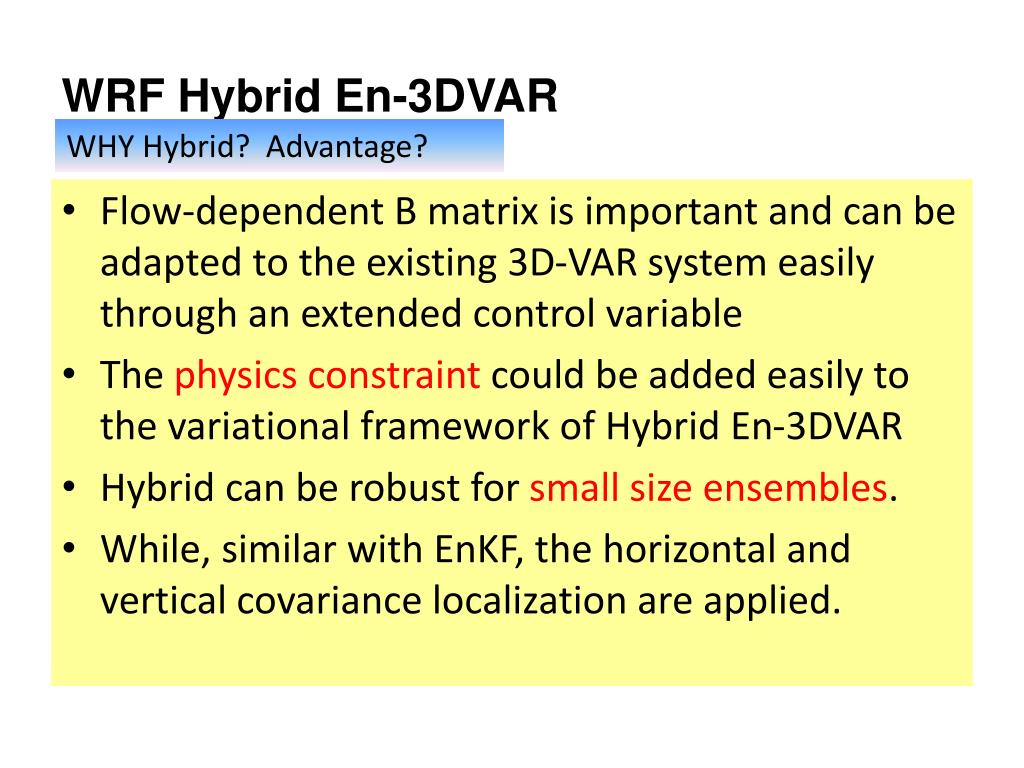 WRF Hybrid En-3DVAR

WHY Hybrid?  Advantage?

• Flow-dependent B matrix is important and can be adapted to the existing 3D-VAR system easily through an extended control variable
• The physics constraint could be added easily to the variational framework of Hybrid En-3DVAR
• Hybrid can be robust for small size ensembles.
• While, similar with EnKF, the horizontal and vertical covariance localization are applied.